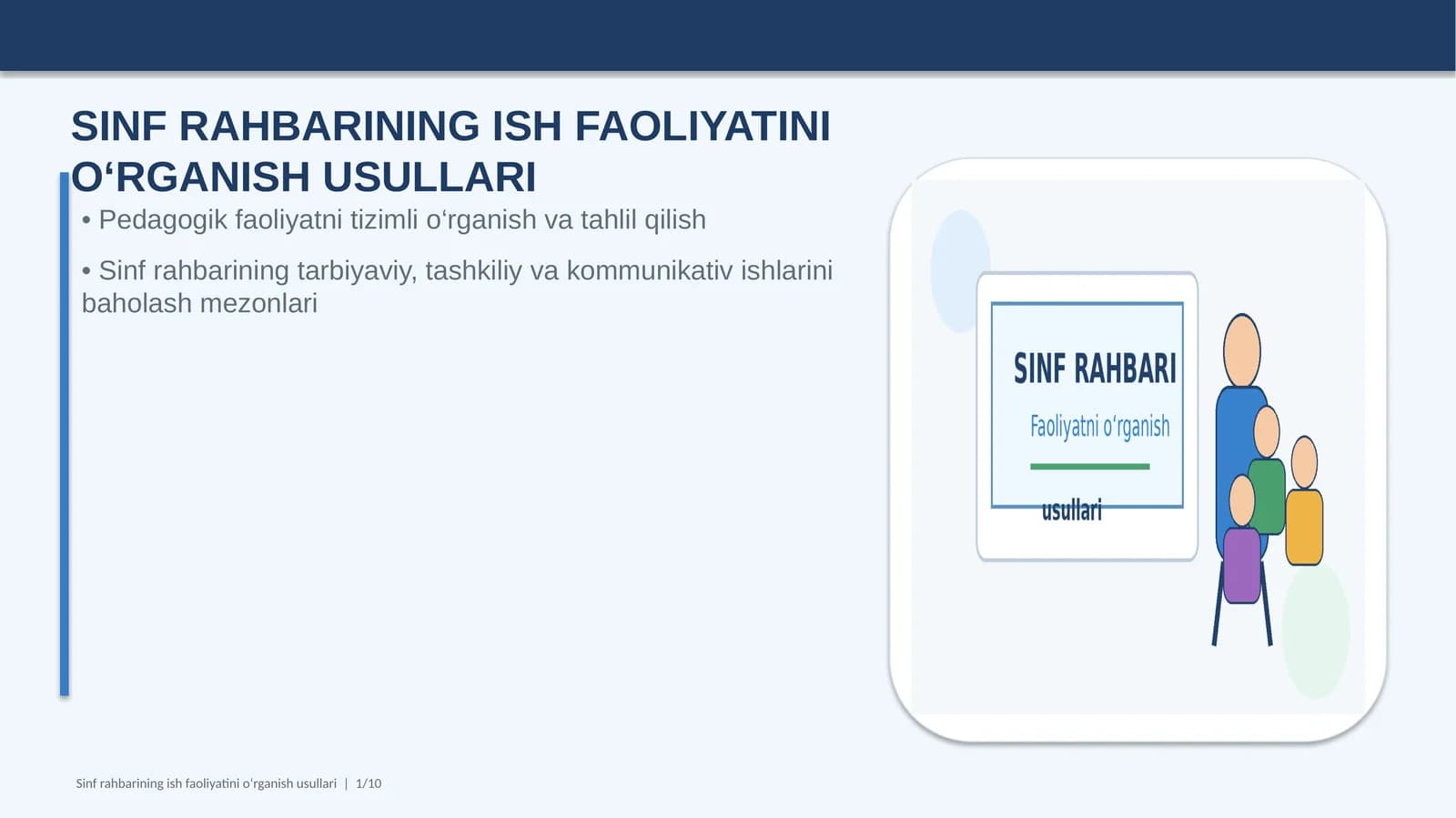 SINF RAHBARINING ISH FAOLIYATINI O‘RGANISH USULLARI

• Pedagogik faoliyatni tizimli o‘rganish va tahlil qilish

• Sinf rahbarining tarbiyaviy, tashkiliy va kommunikativ ishlarini baholash mezonlari

SINF RAHBARI

Faoliyatni o‘rganish

usullari

Sinf rahbarining ish faoliyatini o‘rganish usullari | 1/10